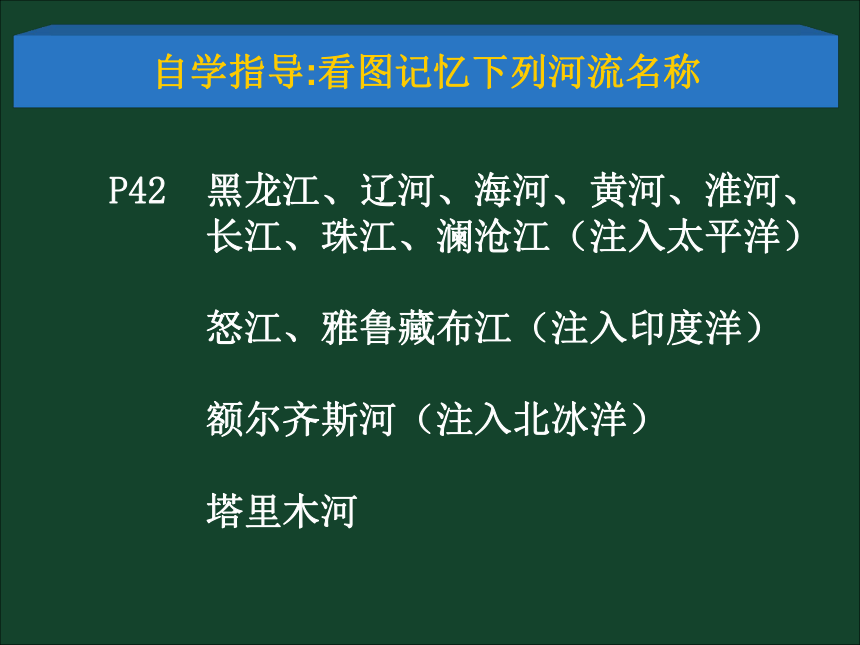 自学指导:看图记忆下列河流名称

P42 黑龙江、辽河、海河、黄河、淮河、长江、珠江、澜沧江（注入太平洋）

怒江、雅鲁藏布江（注入印度洋）

额尔齐斯河（注入北冰洋）

塔里木河